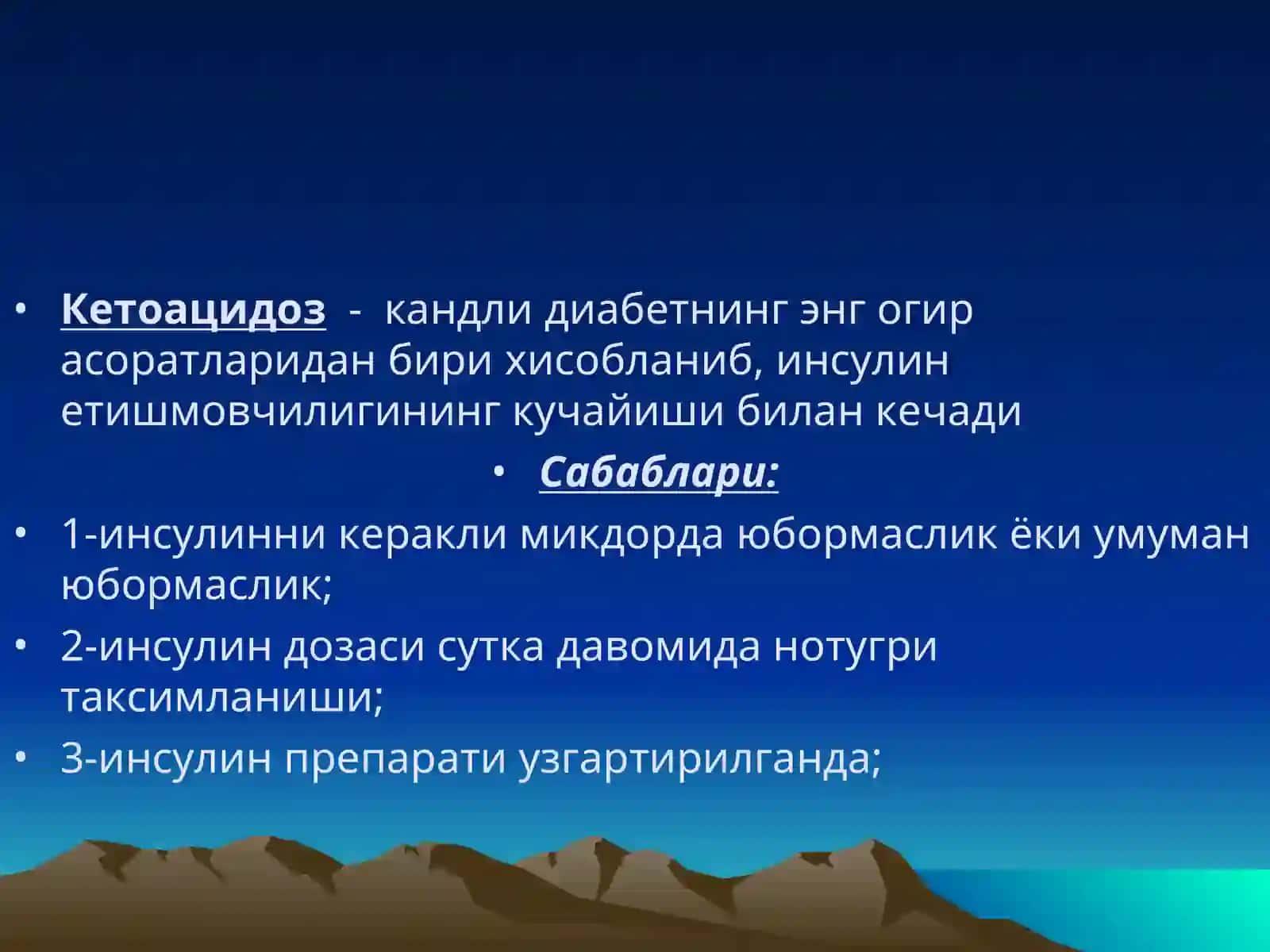 • Кетоацидоз - кандли диабетнинг энг огир асоратларидан бири хисобланиб, инсулин етишмовчилигининг кучайиши билан кечади

• Сабаблари:

• 1-инсулинни керакли микдорда юбормаслик ёки умуман юбормаслик;

• 2-инсулин дозаси сутка давомида нотугри таксимланиши;

• 3-инсулин препарати узгартирилганда;